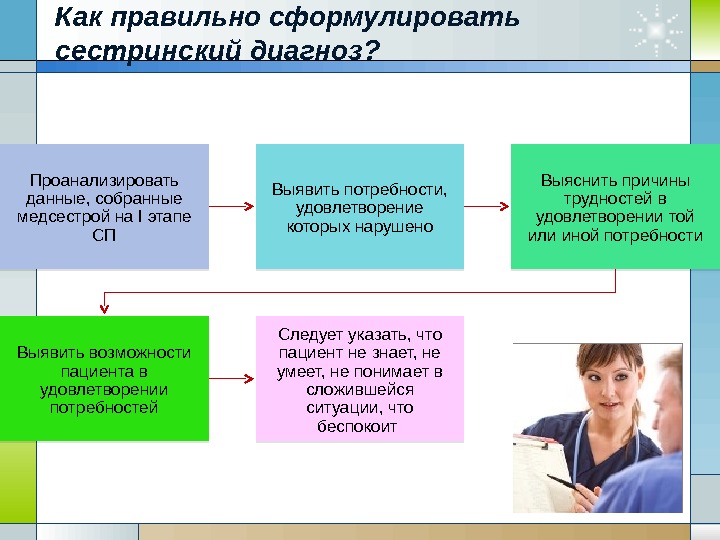 Как правильно сформулировать сестринский диагноз?

Проанализировать данные, собранные медсестрой на I этапе СП

Выявить потребности, удовлетворение которых нарушено

Выяснить причины трудностей в удовлетворении той или иной потребности

Выявить возможности пациента в удовлетворении потребностей

Следует указать, что пациент не знает, не умеет, не понимает в сложившейся ситуации, что беспокоит